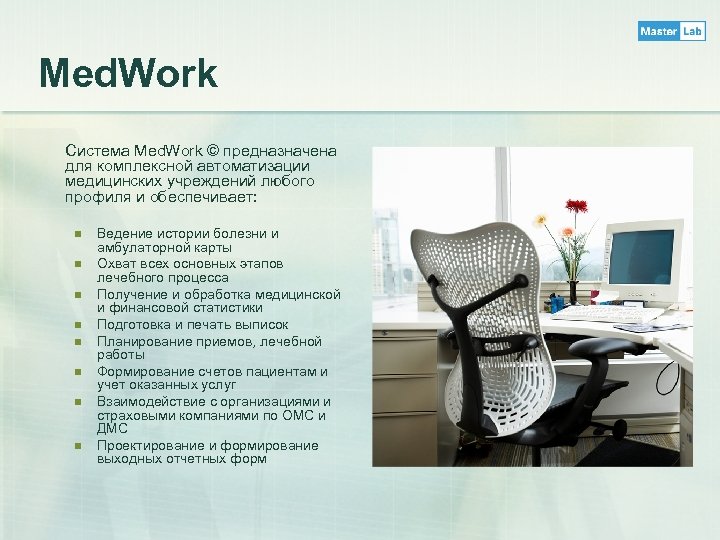 Master Lab

MedWork

Система MedWork © предназначена для комплексной автоматизации медицинских учреждений любого профиля и обеспечивает:

- Ведение истории болезни и амбулаторной карты
- Охват всех основных этапов лечебного процесса
- Получение и обработка медицинской и финансовой статистики
- Подготовка и печать выписок
- Планирование приемов, лечебной работы
- Формирование счетов пациентам и учет оказанных услуг
- Взаимодействие с организациями и страховыми компаниями по ОМС и ДМС
- Проектирование и формирование выходных отчетных форм